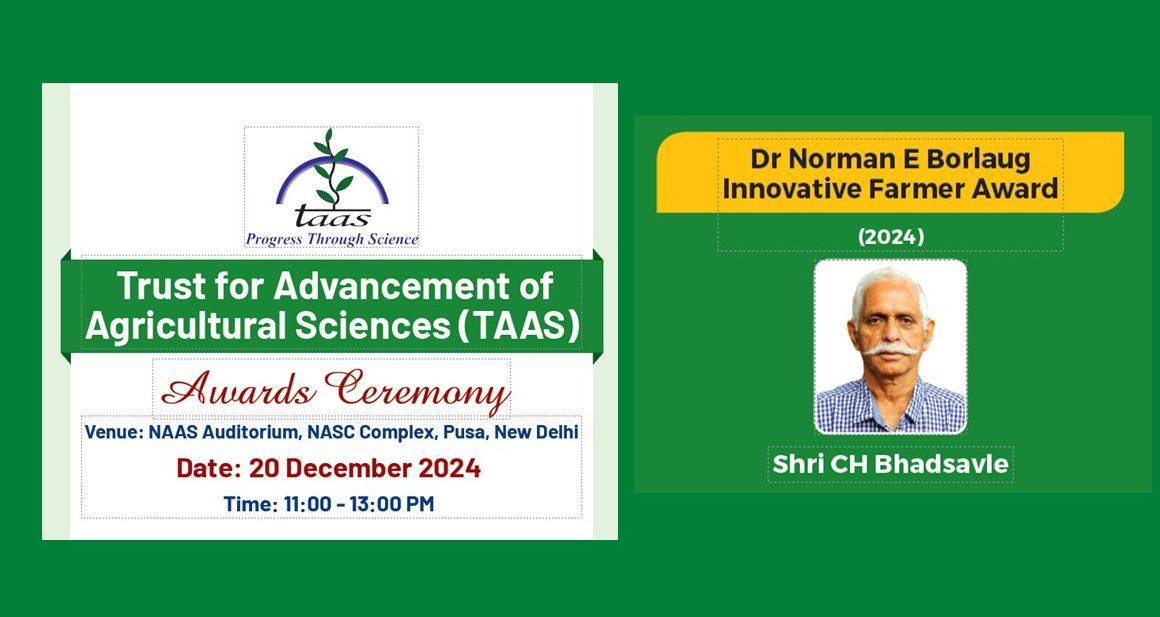 taas
Progress Through Science

Trust for Advancement of Agricultural Sciences (TAAS)

Awards Ceremony

Venue: NAAS Auditorium, NASC Complex, Pusa, New Delhi

Date: 20 December 2024

Time: 11:00 - 13:00 PM

Dr Norman E Borlaug Innovative Farmer Award

(2024)

Shri CH Bhadsavle